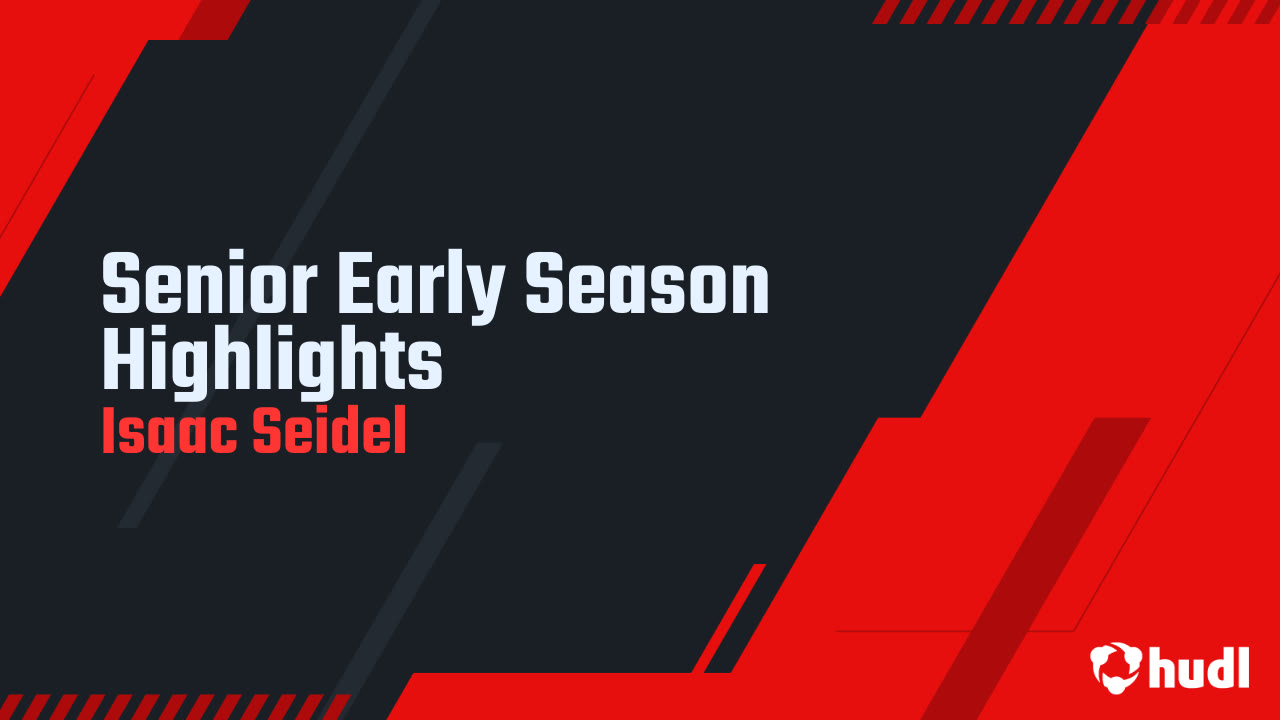 Senior Early Season Highlights
Isaac Seidel

hudl